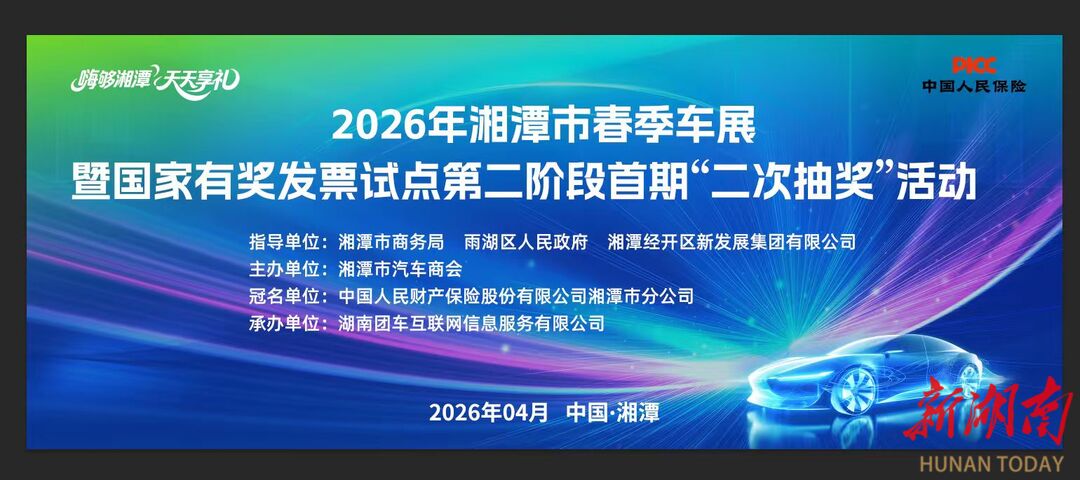 嗨够湘潭 天天享礼

PICC
中国人民保险

2026年湘潭市春季车展
暨国家有奖发票试点第二阶段首期“二次抽奖”活动

指导单位：湘潭市商务局 雨湖区人民政府 湘潭经开区新发展集团有限公司
主办单位：湘潭市汽车商会
冠名单位：中国人民财产保险股份有限公司湘潭市分公司
承办单位：湖南团车互联网信息服务有限公司

2026年04月 中国·湘潭

新湖南
HUNAN TODAY